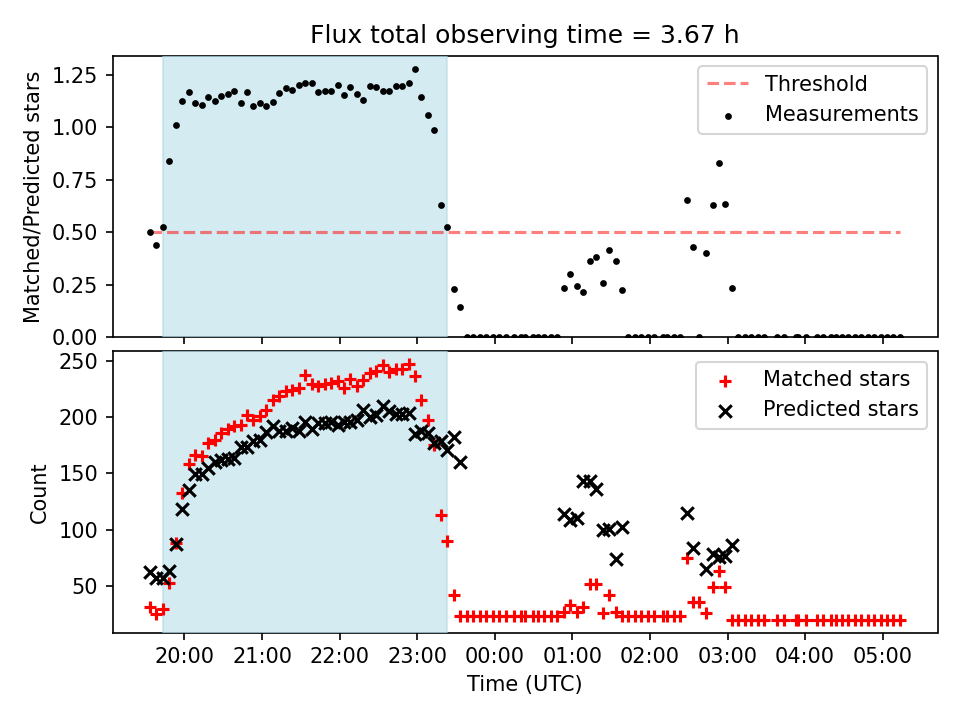 Flux total observing time = 3.67 h

Matched/Predicted stars

1.25
1.00
0.75
0.50
0.25
0.00

Threshold
Measurements

Count

250
200
150
100
50

Matched stars
Predicted stars

20:00 21:00 22:00 23:00 00:00 01:00 02:00 03:00 04:00 05:00

Time (UTC)